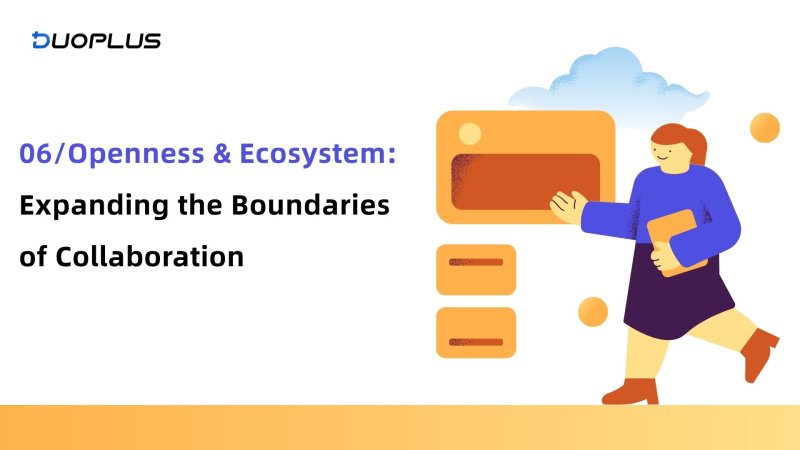 DUOPLUS

06/Openness & Ecosystem:
Expanding the Boundaries of Collaboration